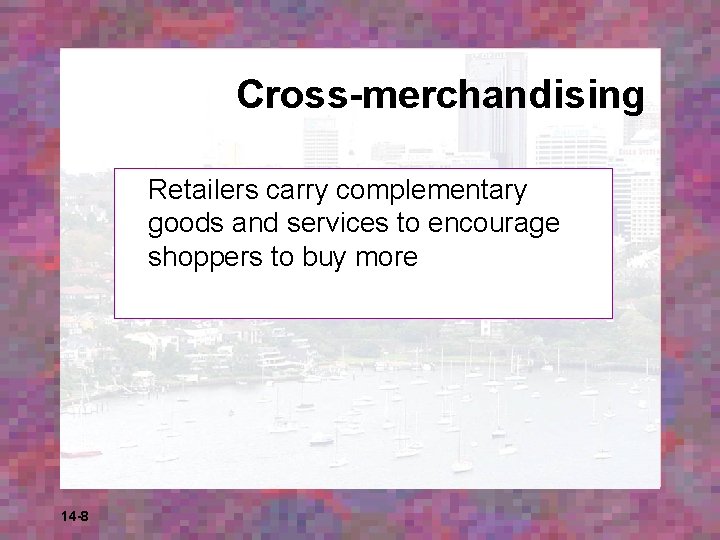 Cross-merchandising

Retailers carry complementary goods and services to encourage shoppers to buy more

14-8